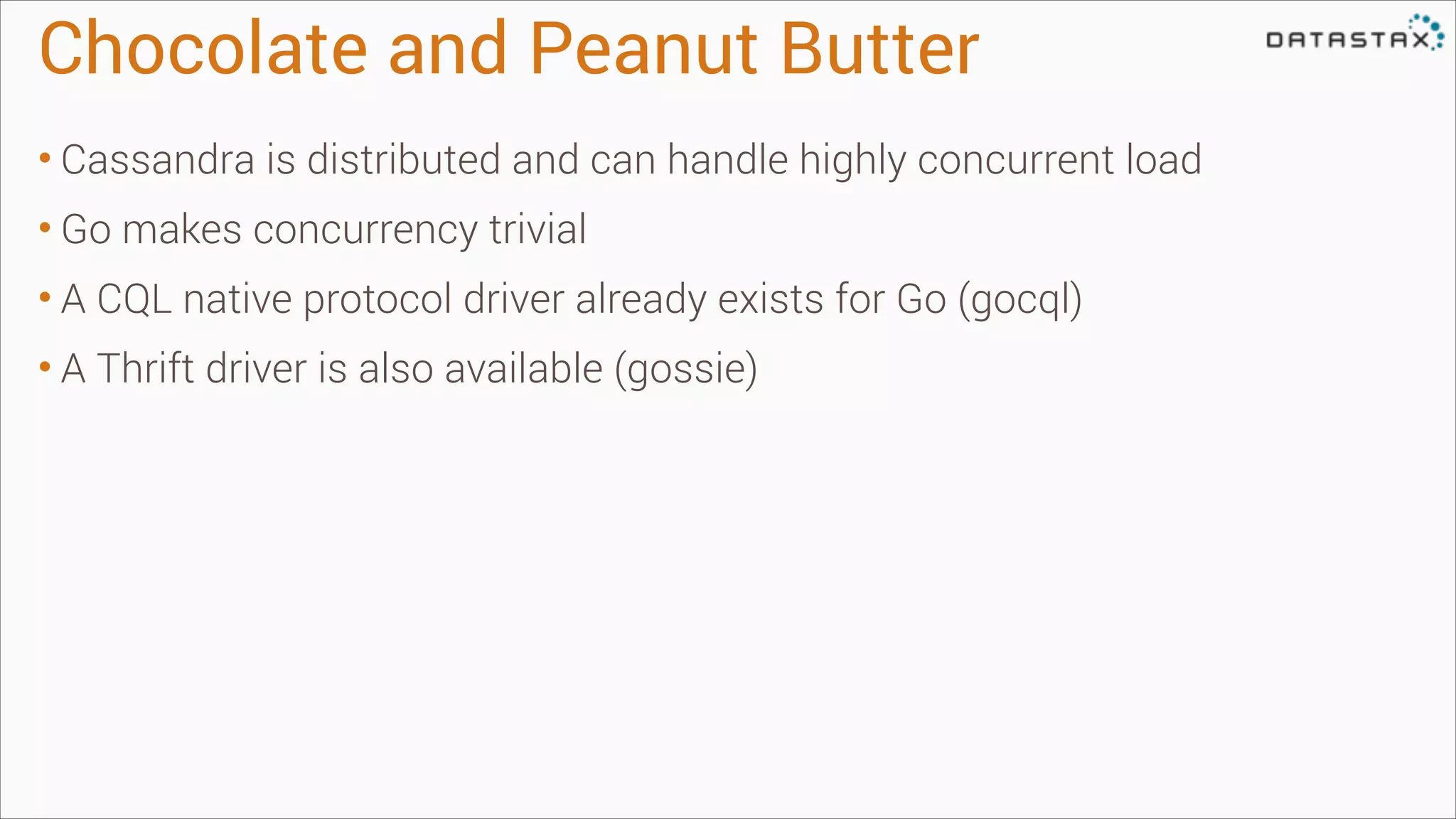 Chocolate and Peanut Butter

DATASTAX

• Cassandra is distributed and can handle highly concurrent load
• Go makes concurrency trivial
• A CQL native protocol driver already exists for Go (gocql)
• A Thrift driver is also available (gossie)